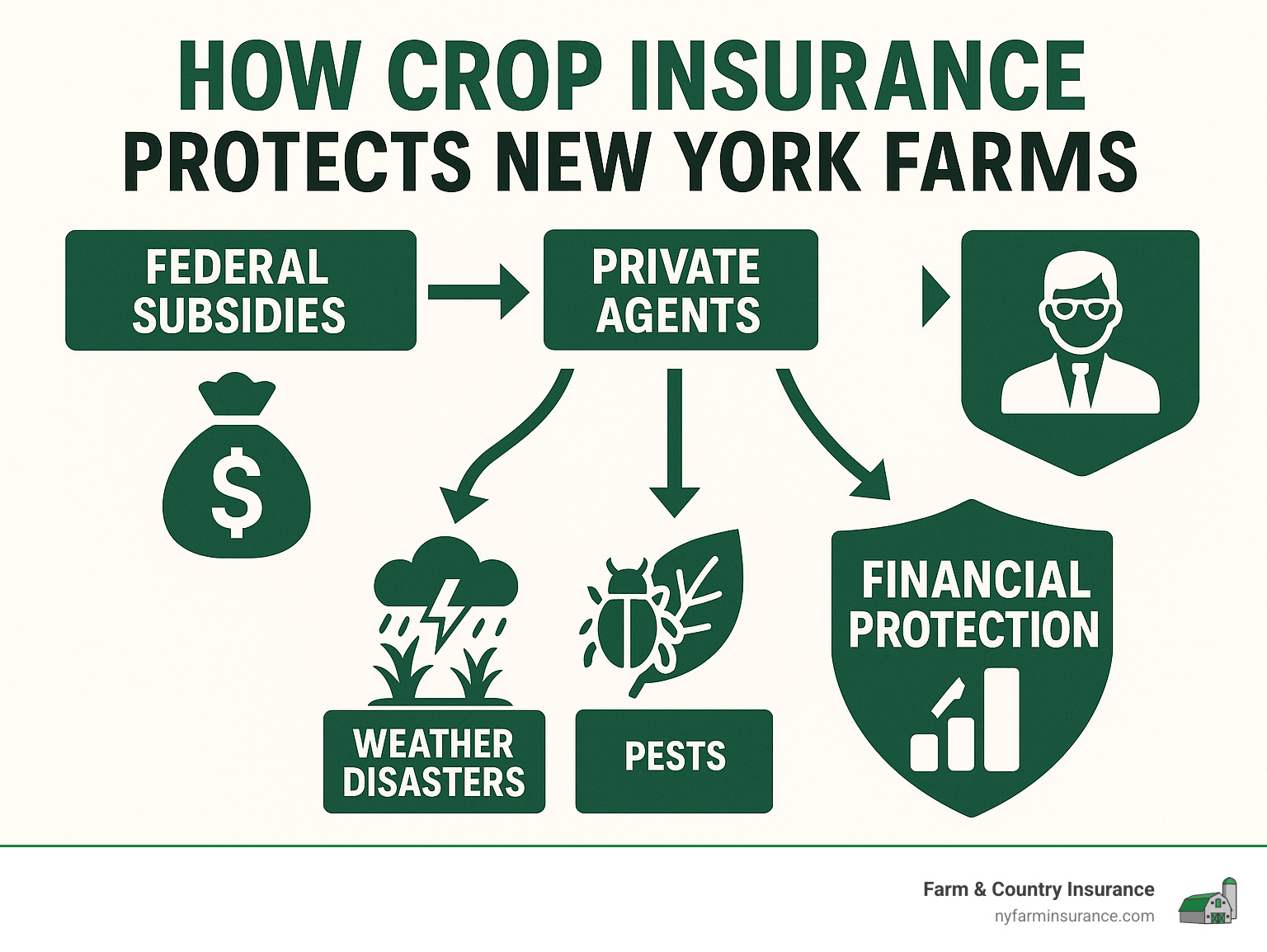 HOW CROP INSURANCE
PROTECTS NEW YORK FARMS

FEDERAL SUBSIDIES

$

PRIVATE AGENTS

WEATHER DISASTERS

PESTS

FINANCIAL PROTECTION

Farm & Country Insurance
nyfarminsurance.com